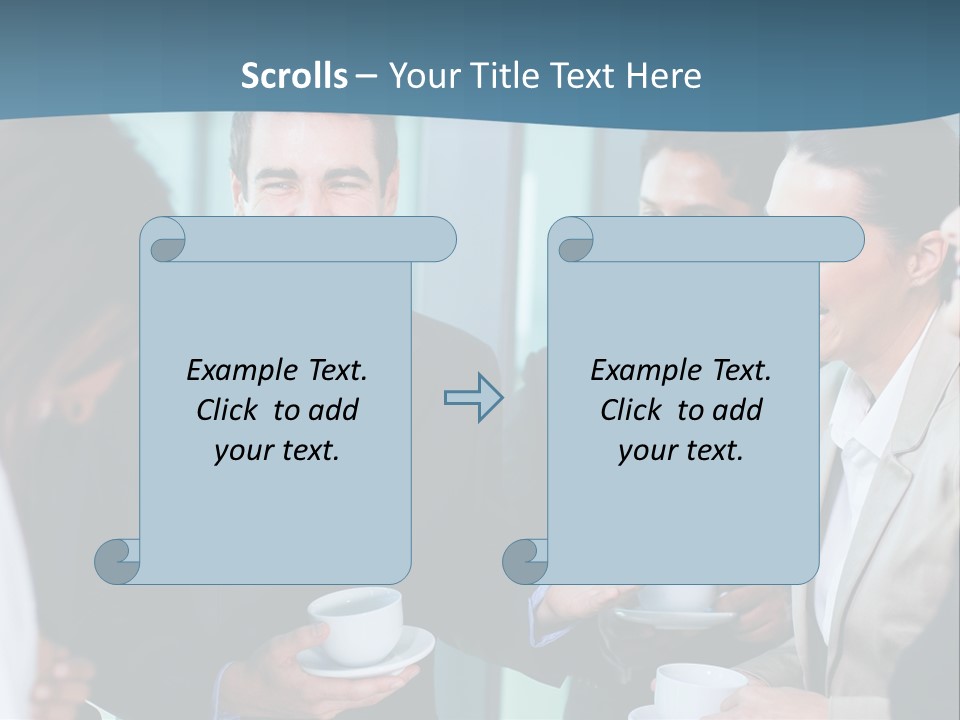 Scrolls – Your Title Text Here

Example Text. Click to add your text.

Example Text. Click to add your text.